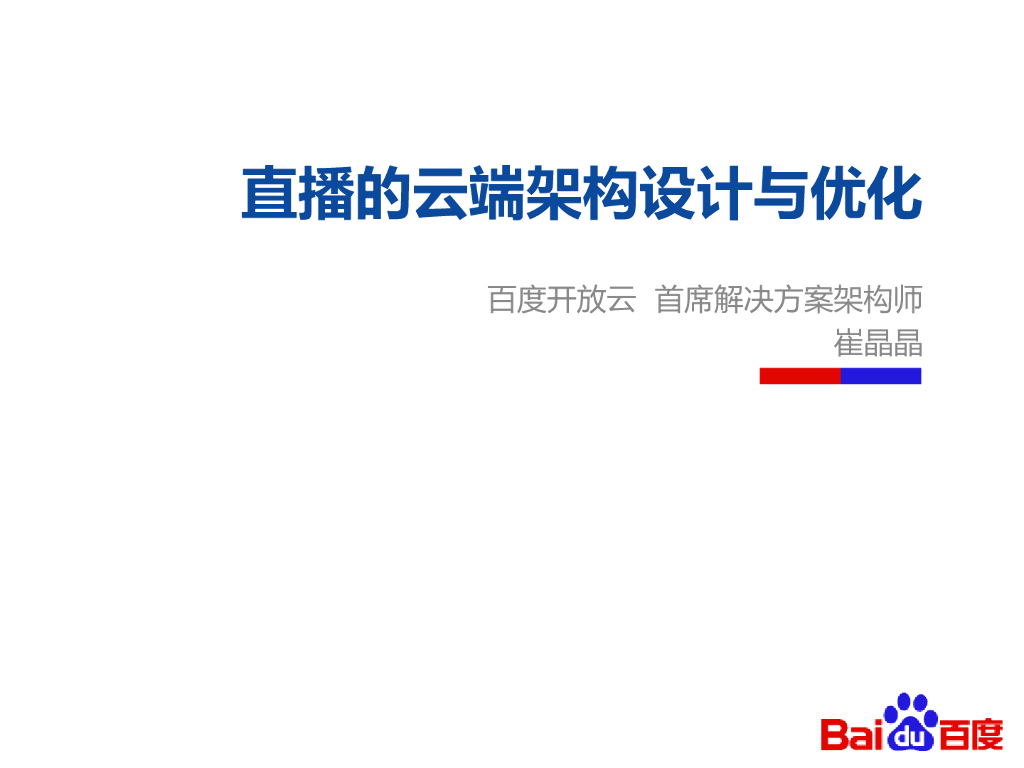 直播的云端架构设计与优化

百度开放云 首席解决方案架构师
崔晶晶

Baidu百度